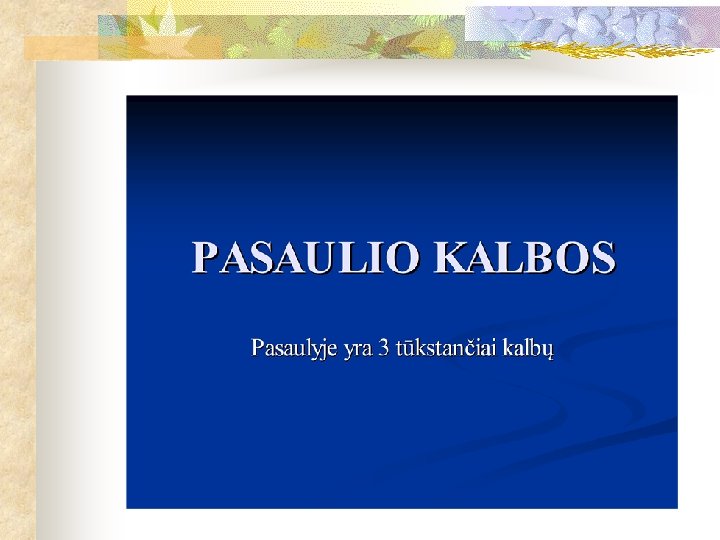 PASAULIO KALBOS

Pasaulyje yra 3 tūkstančiai kalbų